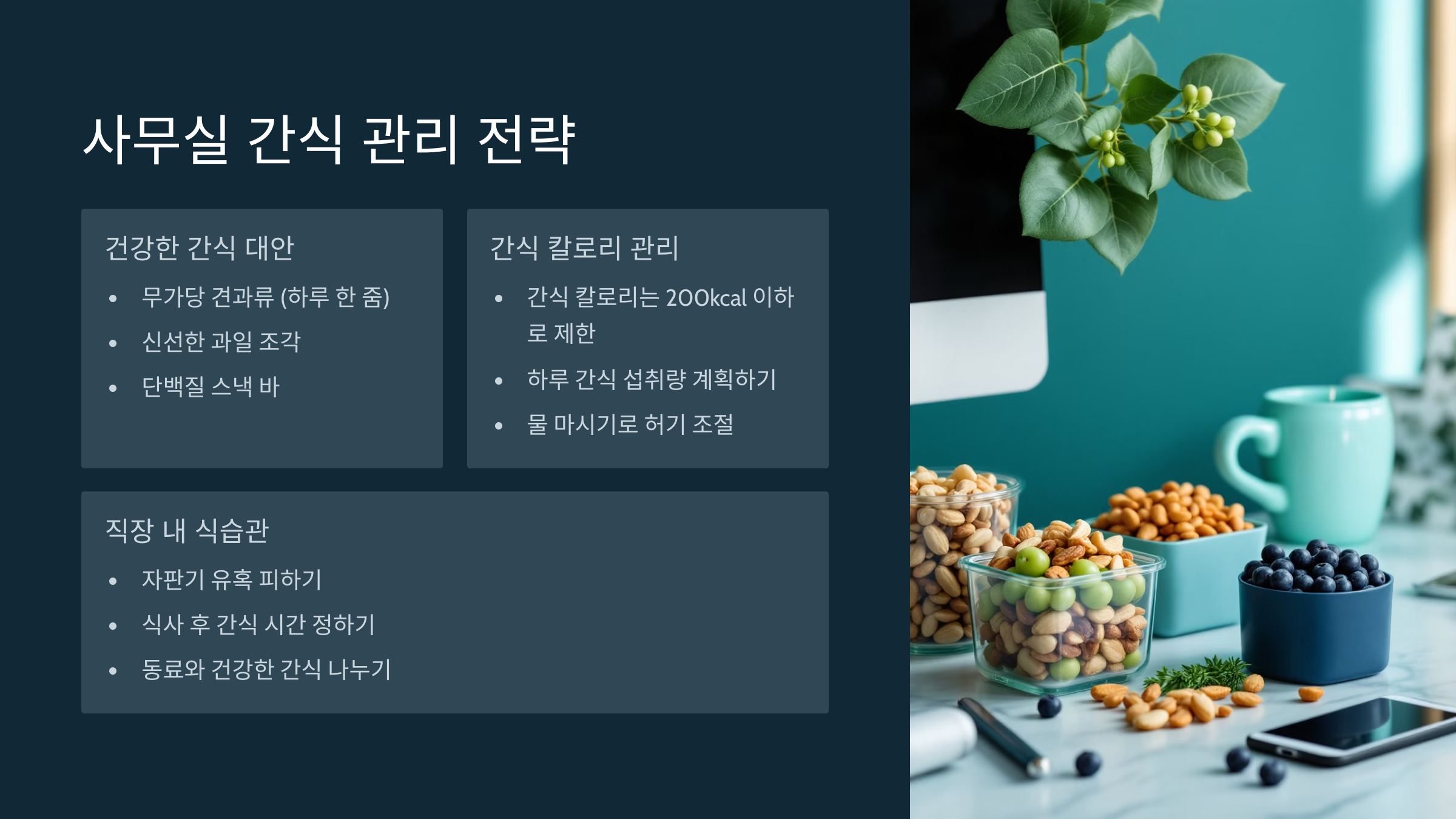 사무실 간식 관리 전략

건강한 간식 대안

- 무가당 견과류 (하루 한 줌)
- 신선한 과일 조각
- 단백질 스낵 바

간식 칼로리 관리

- 간식 칼로리는 200kcal 이하로 제한
- 하루 간식 섭취량 계획하기
- 물 마시기로 허기 조절

직장 내 식습관

- 자판기 유혹 피하기
- 식사 후 간식 시간 정하기
- 동료와 건강한 간식 나누기